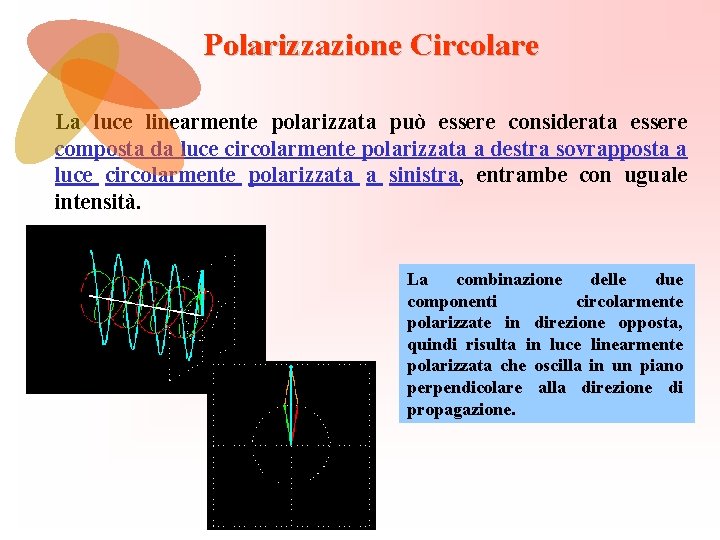 Polarizzazione Circolare

La luce linearmente polarizzata può essere considerata essere composta da luce circolarmente polarizzata a destra sovrapposta a luce circolarmente polarizzata a sinistra, entrambe con uguale intensità.

La combinazione delle due componenti circolarmente polarizzate in direzione opposta, quindi risulta in luce linearmente polarizzata che oscilla in un piano perpendicolare alla direzione di propagazione.